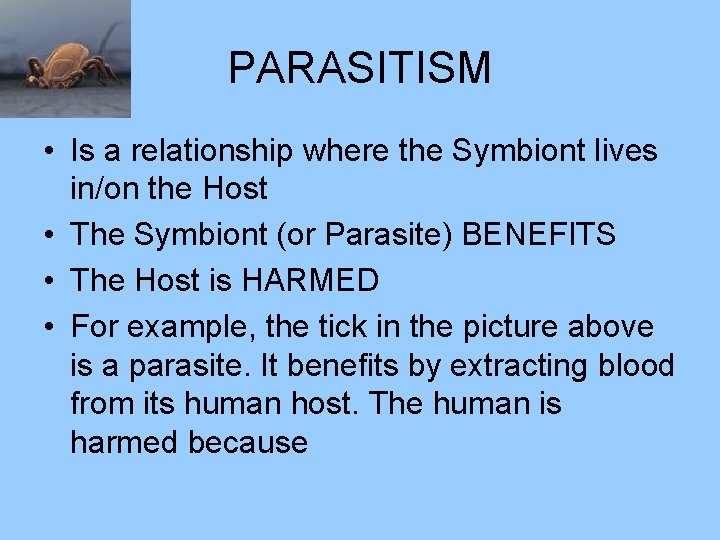 PARASITISM

• Is a relationship where the Symbiont lives in/on the Host
• The Symbiont (or Parasite) BENEFITS
• The Host is HARMED
• For example, the tick in the picture above is a parasite. It benefits by extracting blood from its human host. The human is harmed because